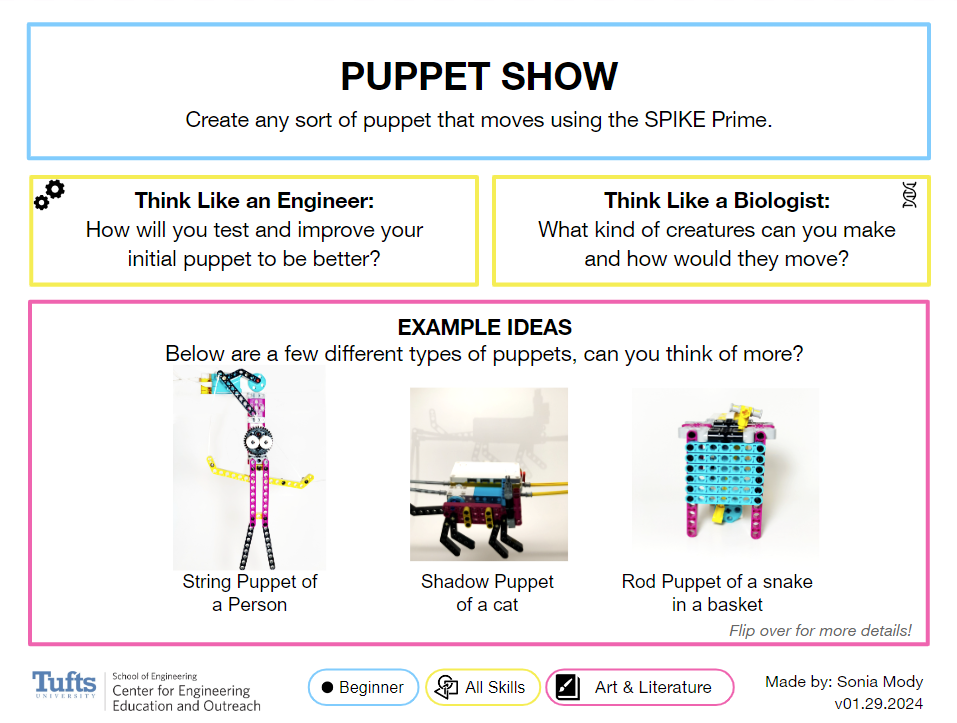 PUPPET SHOW

Create any sort of puppet that moves using the SPIKE Prime.

Think Like an Engineer:
How will you test and improve your initial puppet to be better?

Think Like a Biologist:
What kind of creatures can you make and how would they move?

EXAMPLE IDEAS
Below are a few different types of puppets, can you think of more?

String Puppet of a Person

Shadow Puppet of a cat

Rod Puppet of a snake in a basket

Flip over for more details!

Tufts UNIVERSITY School of Engineering Center for Engineering Education and Outreach

Beginner

All Skills

Art & Literature

Made by: Sonia Mody
v01.29.2024